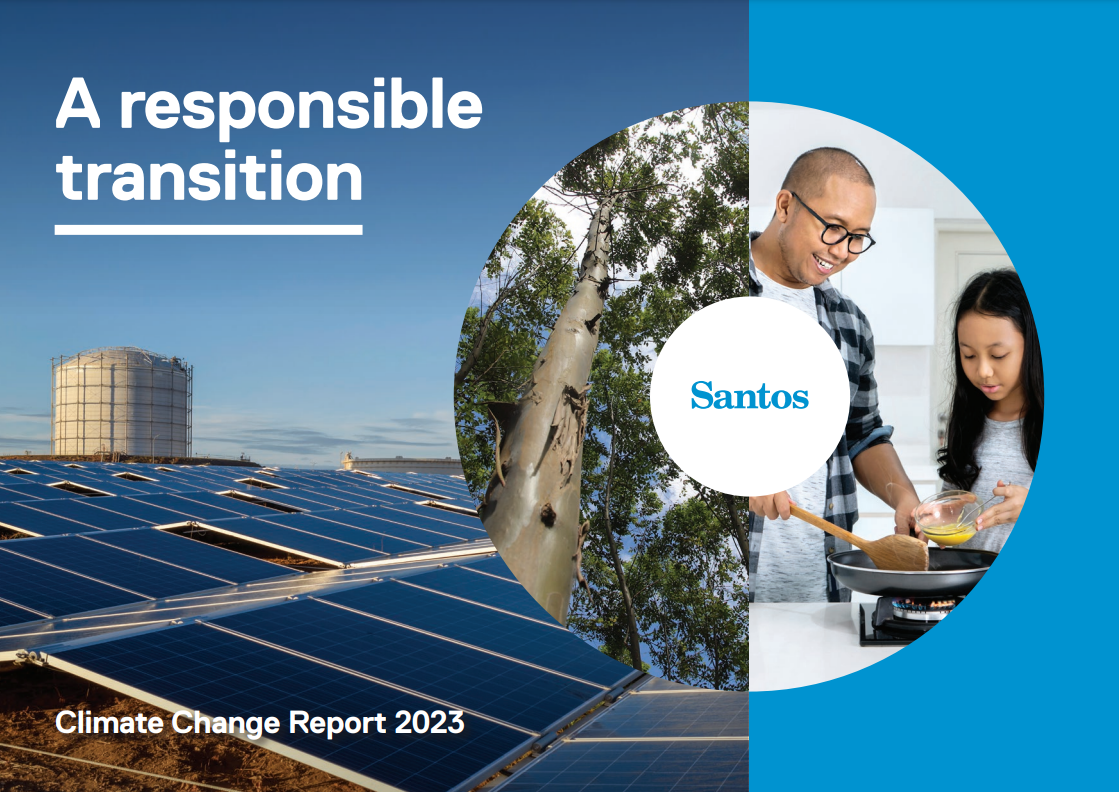 A responsible transition

Santos

Climate Change Report 2023